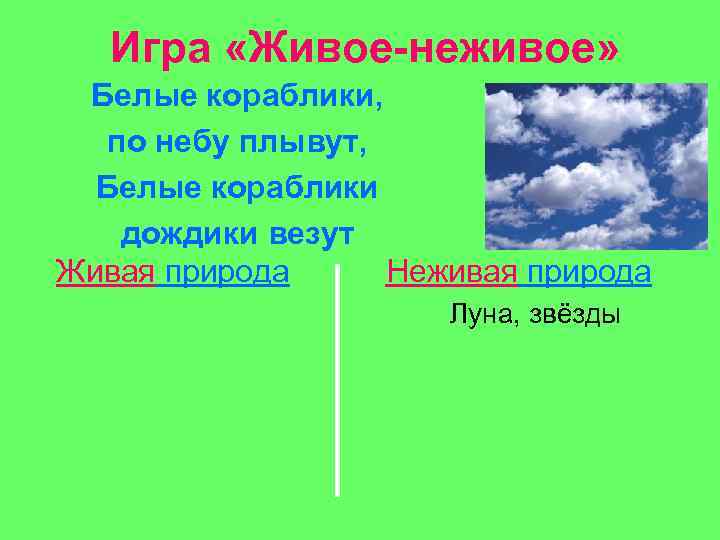 Игра «Живое-неживое»

Белые кораблики,
по небу плывут,
Белые кораблики
дождики везут

Живая природа

Неживая природа

Луна, звёзды